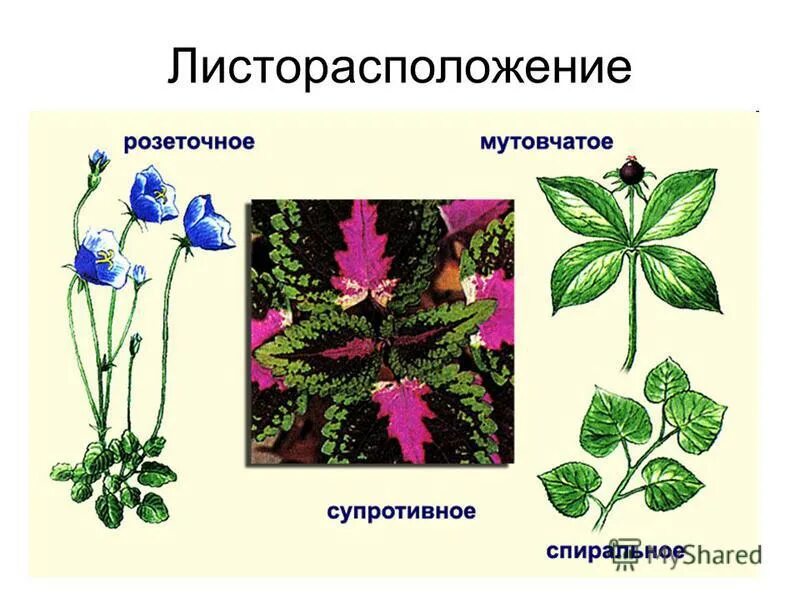 Листорасположение

розеточное

мутовчатое

супротивное

спиральное

MyShared